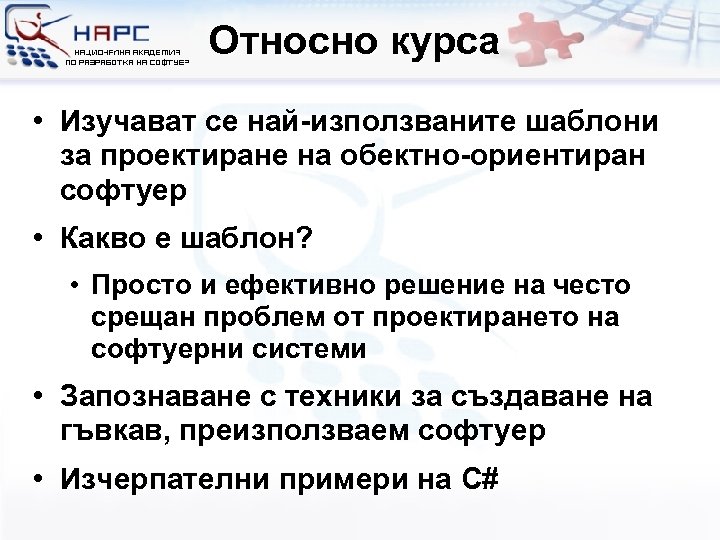 НАРС
НАЦИОНАЛНА АКАДЕМИЯ
ПО РАЗРАБОТКА НА СОФТУЕР

Относно курса

• Изучават се най-използваните шаблони за проектиране на обектно-ориентиран софтуер

• Какво е шаблон?

• Просто и ефективно решение на често срещан проблем от проектирането на софтуерни системи

• Запознаване с техники за създаване на гъвкав, преизползваем софтуер

• Изчерпателни примери на C#